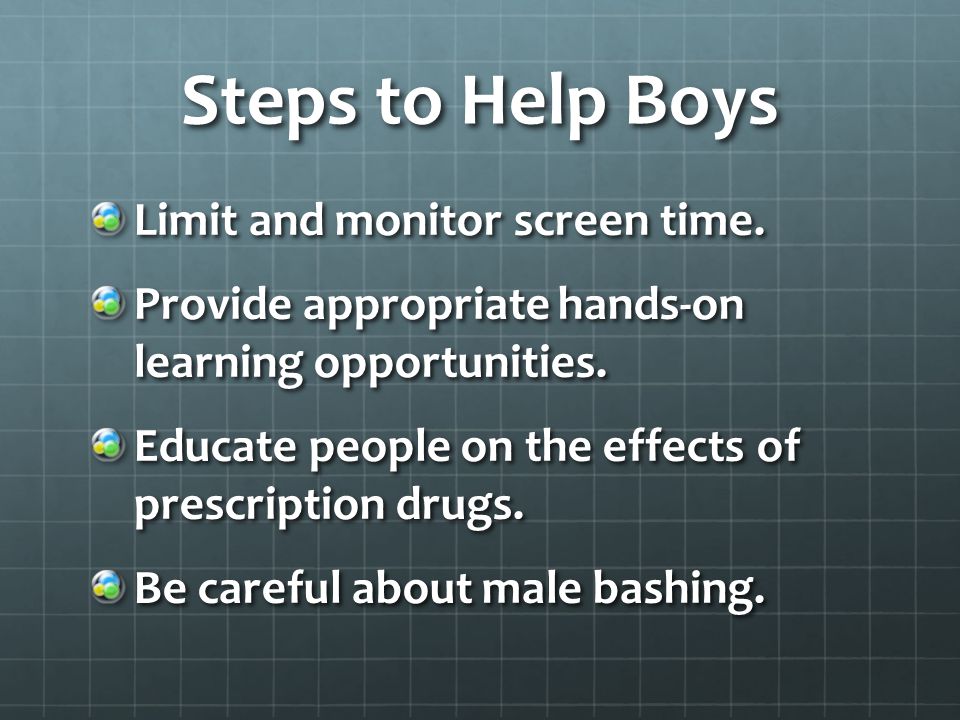 Steps to Help Boys

Limit and monitor screen time.

Provide appropriate hands-on learning opportunities.

Educate people on the effects of prescription drugs.

Be careful about male bashing.